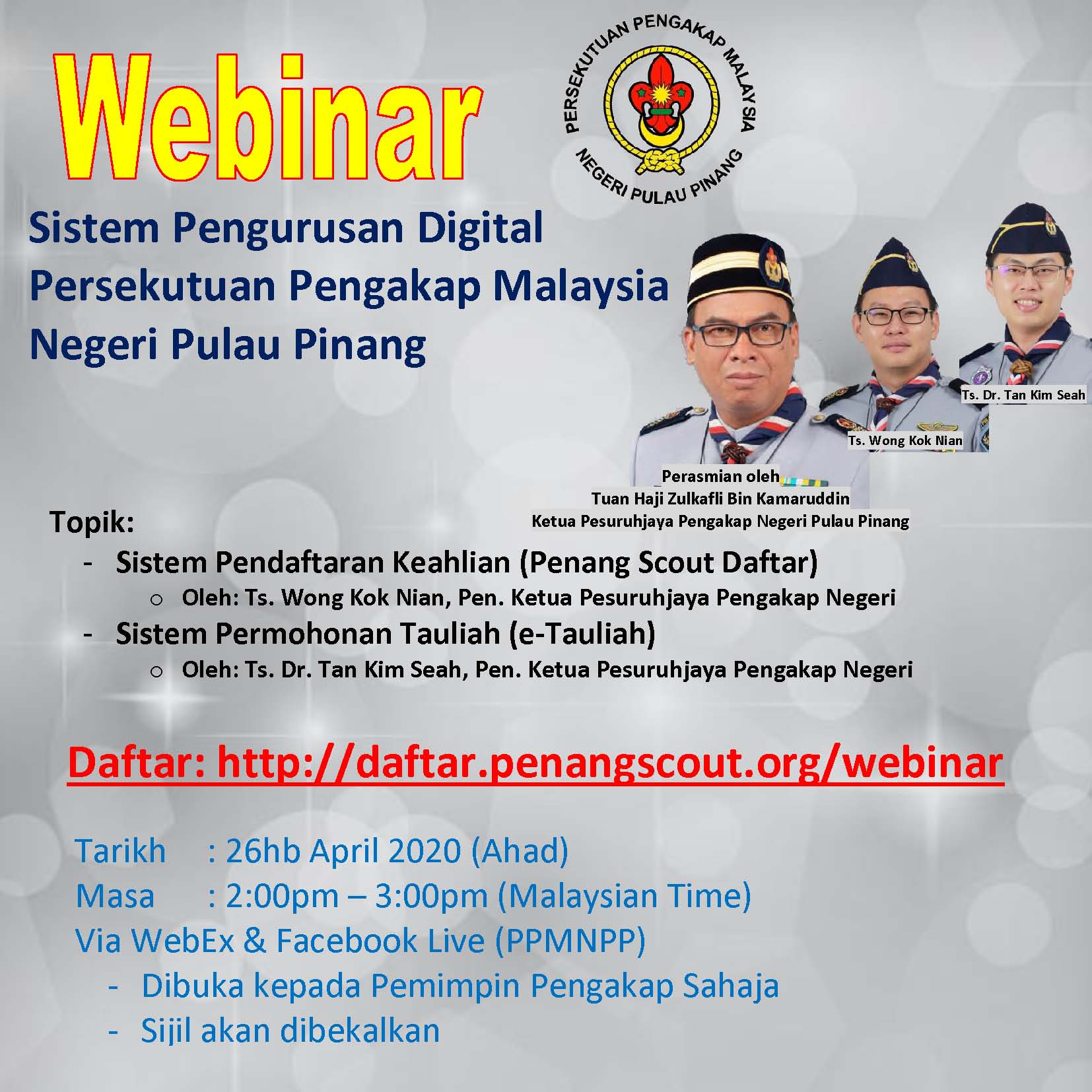 Webinar

PERSEKUTUAN PENGAKAP MALAYSIA
NEGERI PULAU PINANG

Sistem Pengurusan Digital
Persekutuan Pengakap Malaysia
Negeri Pulau Pinang

Ts. Dr. Tan Kim Seah

Ts. Wong Kok Nian

Perasmian oleh
Tuan Haji Zulkafli Bin Kamaruddin
Ketua Pesuruhjaya Pengakap Negeri Pulau Pinang

Topik:
- Sistem Pendaftaran Keahlian (Penang Scout Daftar)
 o Oleh: Ts. Wong Kok Nian, Pen. Ketua Pesuruhjaya Pengakap Negeri
- Sistem Permohonan Tauliah (e-Tauliah)
 o Oleh: Ts. Dr. Tan Kim Seah, Pen. Ketua Pesuruhjaya Pengakap Negeri

Daftar: http://daftar.penangscout.org/webinar

Tarikh : 26hb April 2020 (Ahad)
Masa : 2:00pm – 3:00pm (Malaysian Time)
Via WebEx & Facebook Live (PPMNPP)
- Dibuka kepada Pemimpin Pengakap Sahaja
- Sijil akan dibekalkan